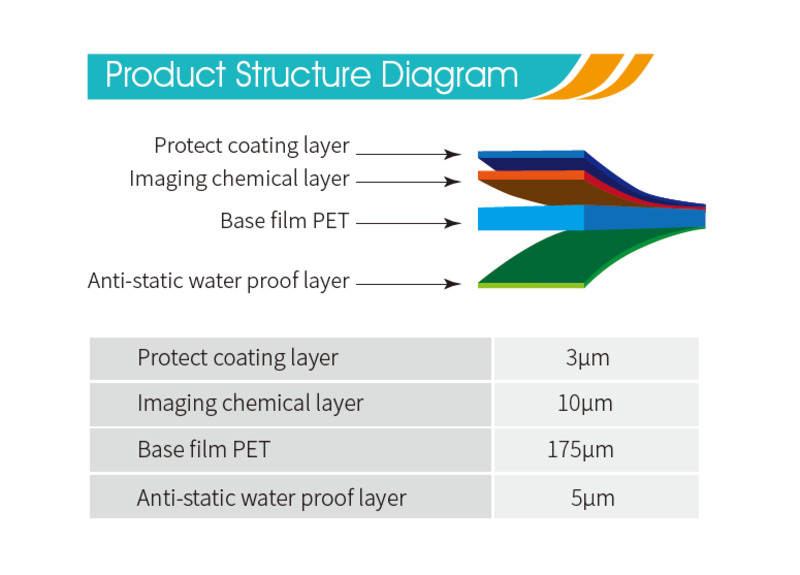 Product Structure Diagram

Protect coating layer
Imaging chemical layer
Base film PET
Anti-static water proof layer

| Protect coating layer | 3μm |
|---|---|
| Imaging chemical layer | 10μm |
| Base film PET | 175μm |
| Anti-static water proof layer | 5μm |